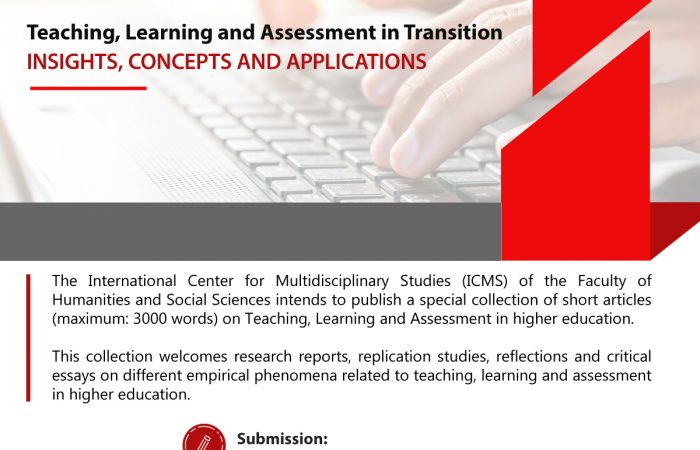 Teaching, Learning and Assessment in Transition
INSIGHTS, CONCEPTS AND APPLICATIONS

The International Center for Multidisciplinary Studies (ICMS) of the Faculty of Humanities and Social Sciences intends to publish a special collection of short articles (maximum: 3000 words) on Teaching, Learning and Assessment in higher education.

This collection welcomes research reports, replication studies, reflections and critical essays on different empirical phenomena related to teaching, learning and assessment in higher education.

Submission: